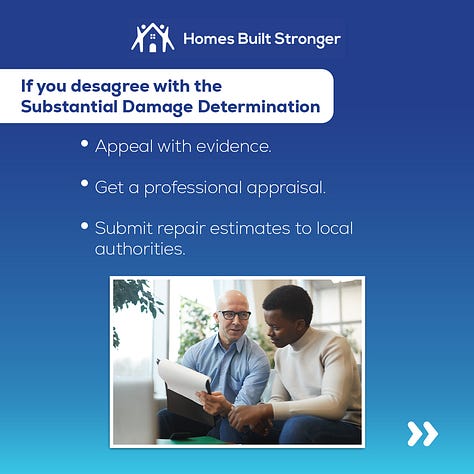 Homes Built Stronger

If you desagree with the Substantial Damage Determination

• Appeal with evidence.

• Get a professional appraisal.

• Submit repair estimates to local authorities.